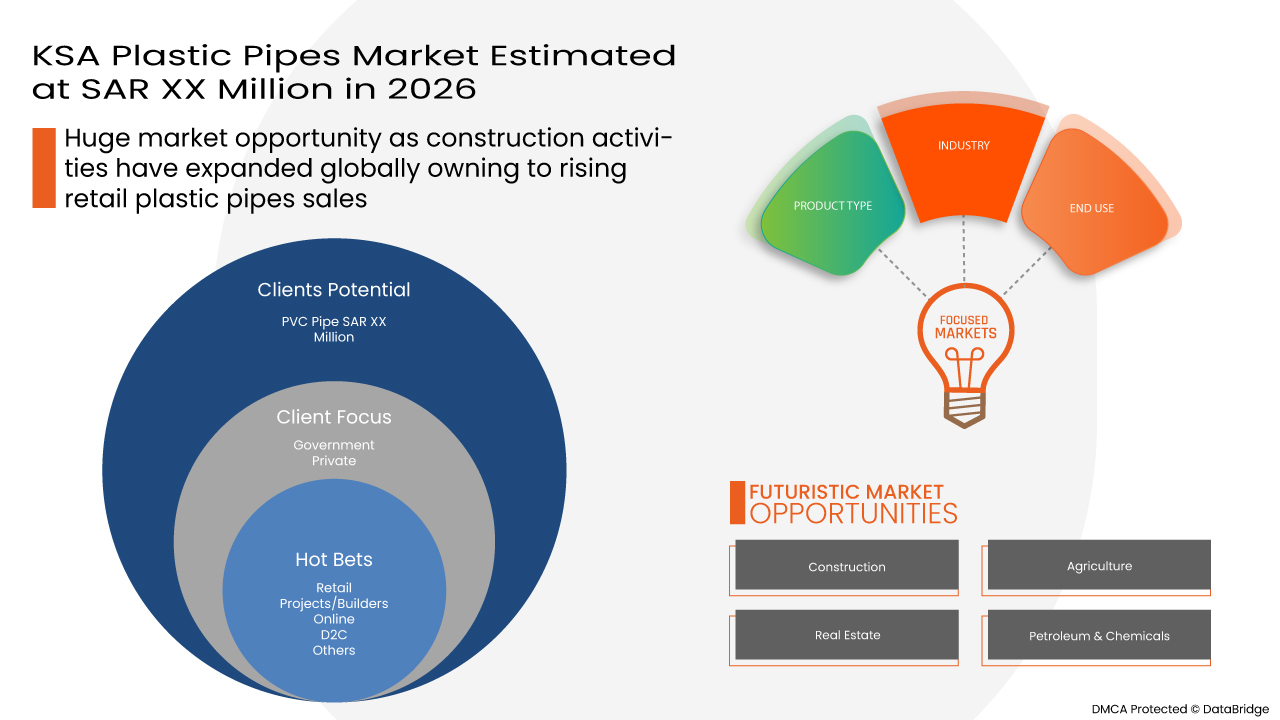 KSA Plastic Pipes Market Estimated at SAR XX Million in 2026

Huge market opportunity as construction activities have expanded globally owning to rising retail plastic pipes sales

Clients Potential
PVC Pipe SAR XX Million

Client Focus
Government
Private

Hot Bets
Retail
Projects/Builders
Online
D2C
Others

PRODUCT TYPE
INDUSTRY
END USE

FOCUSED MARKETS

FUTURISTIC MARKET OPPORTUNITIES

Construction
Agriculture
Real Estate
Petroleum & Chemicals

DMCA Protected © DataBridge